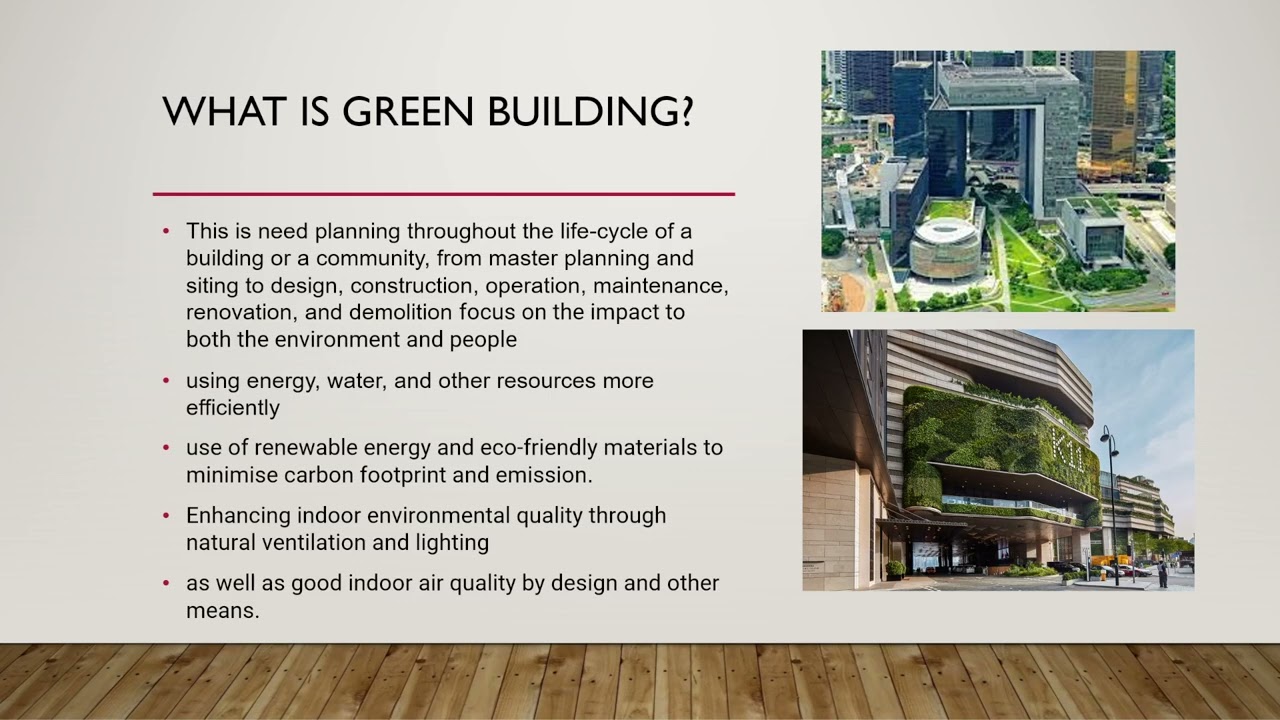 WHAT IS GREEN BUILDING?

• This is need planning throughout the life-cycle of a building or a community, from master planning and siting to design, construction, operation, maintenance, renovation, and demolition focus on the impact to both the environment and people

• using energy, water, and other resources more efficiently

• use of renewable energy and eco-friendly materials to minimise carbon footprint and emission.

• Enhancing indoor environmental quality through natural ventilation and lighting

• as well as good indoor air quality by design and other means.

K11